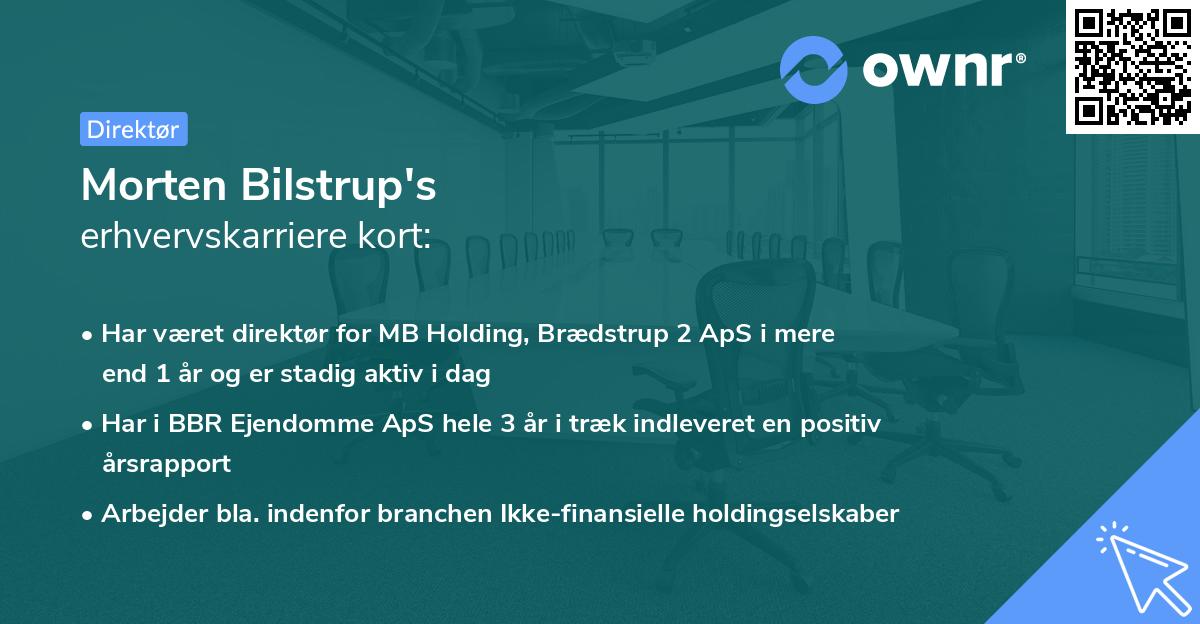 ownr®

Direktør

Morten Bilstrup's
erhvervskarriere kort:

• Har været direktør for MB Holding, Brædstrup 2 ApS i mere end 1 år og er stadig aktiv i dag

• Har i BBR Ejendomme ApS hele 3 år i træk indleveret en positiv årsrapport

• Arbejder bla. indenfor branchen Ikke-finansielle holdingselskaber